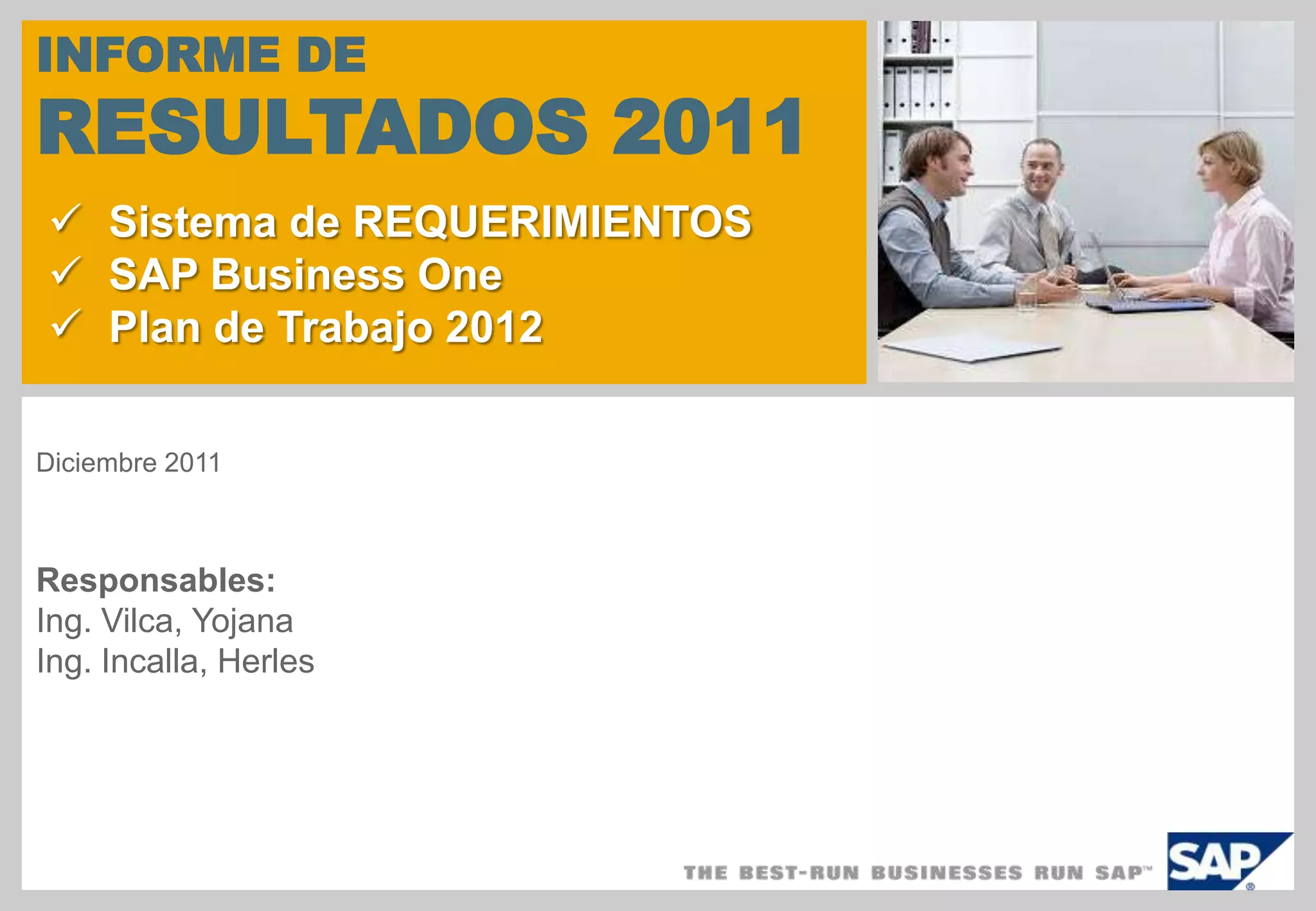 INFORME DE
RESULTADOS 2011

✓ Sistema de REQUERIMIENTOS
✓ SAP Business One
✓ Plan de Trabajo 2012

Diciembre 2011

Responsables:
Ing. Vilca, Yojana
Ing. Incalla, Herles

THE BEST-RUN BUSINESSES RUN SAP™

SAP®